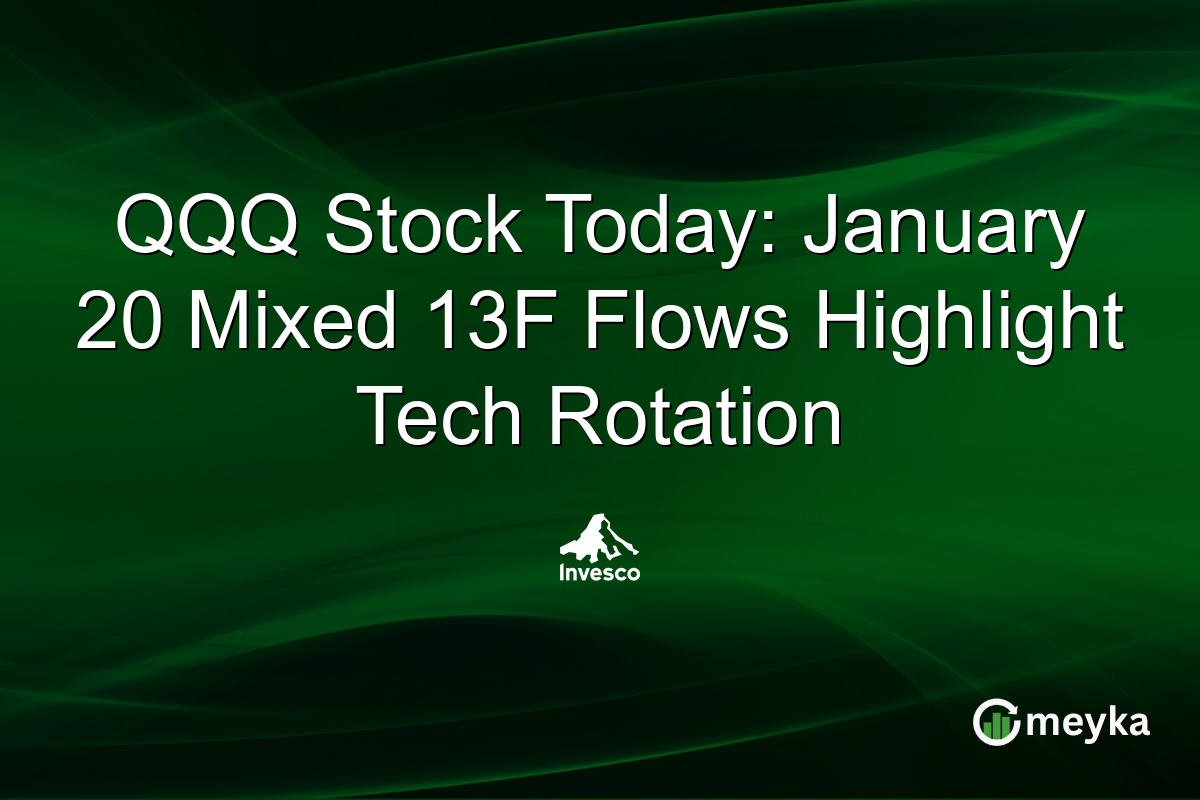 QQQ Stock Today: January 20 Mixed 13F Flows Highlight Tech Rotation

Invesco

meyka